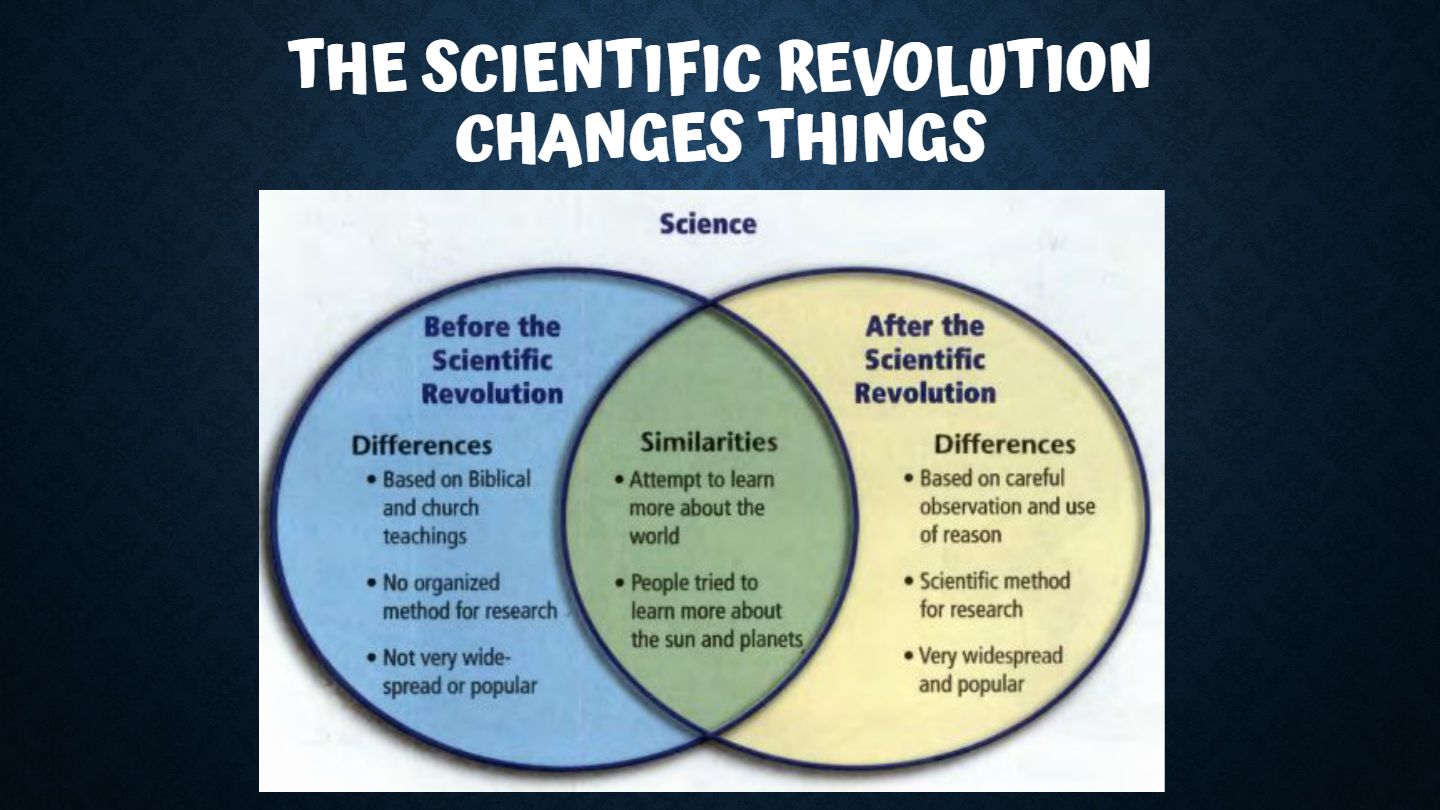 THE SCIENTIFIC REVOLUTION CHANGES THINGS

Science

Before the Scientific Revolution

Differences
• Based on Biblical and church teachings
• No organized method for research
• Not very widespread or popular

Similarities
• Attempt to learn more about the world
• People tried to learn more about the sun and planets

After the Scientific Revolution

Differences
• Based on careful observation and use of reason
• Scientific method for research
• Very widespread and popular